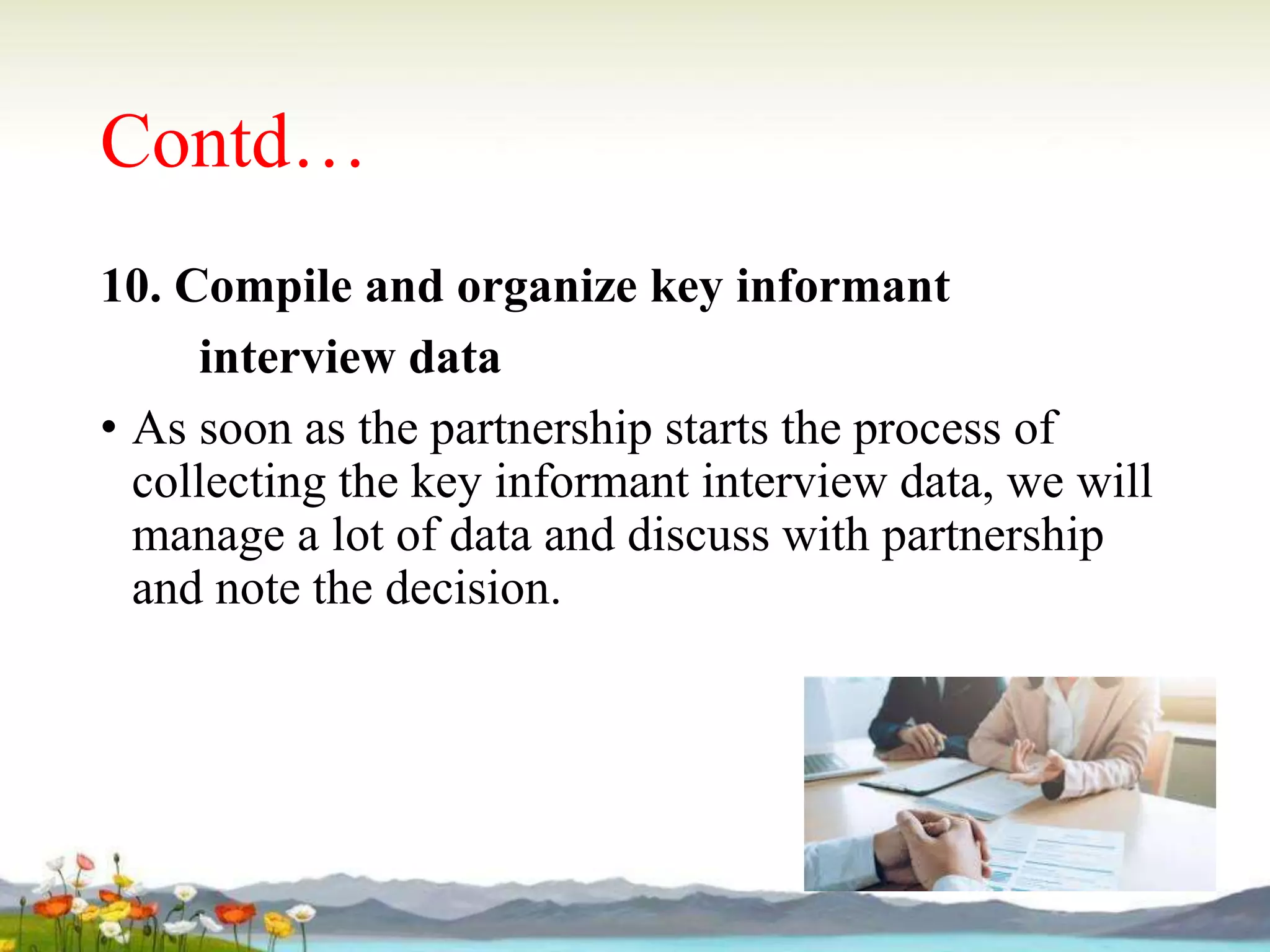 Contd…

10. Compile and organize key informant interview data

• As soon as the partnership starts the process of collecting the key informant interview data, we will manage a lot of data and discuss with partnership and note the decision.